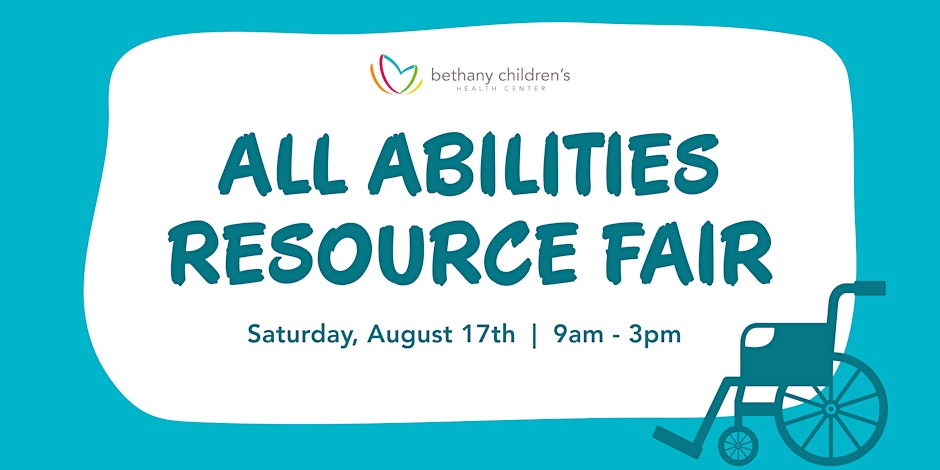 bethany children's
HEALTH CENTER

ALL ABILITIES RESOURCE FAIR

Saturday, August 17th | 9am - 3pm